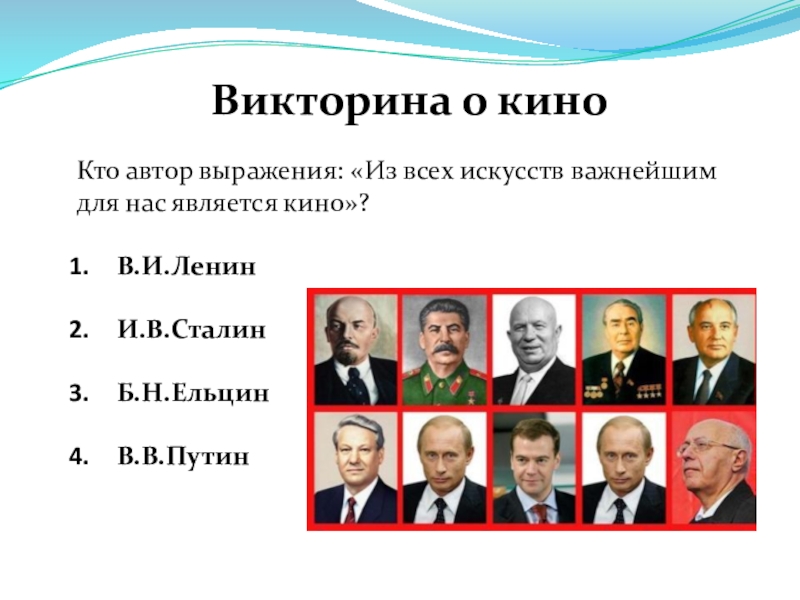 Викторина о кино

Кто автор выражения: «Из всех искусств важнейшим для нас является кино»?

1. В.И.Ленин

2. И.В.Сталин

3. Б.Н.Ельцин

4. В.В.Путин